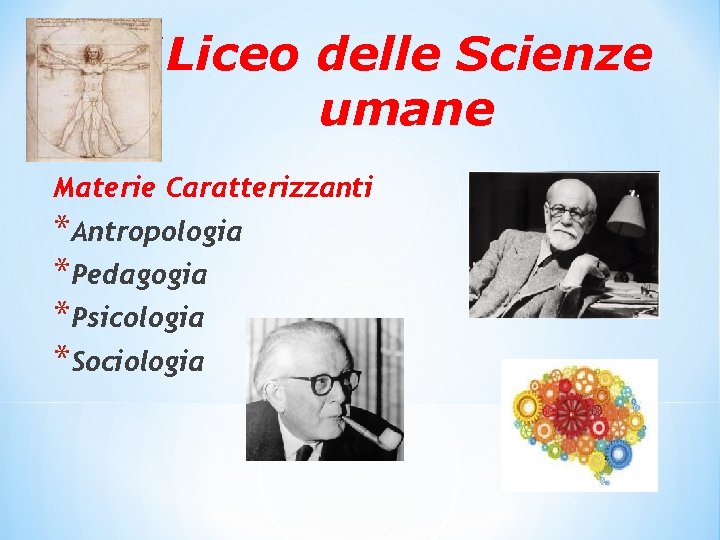 Liceo delle Scienze umane

Materie Caratterizzanti

*Antropologia

*Pedagogia

*Psicologia

*Sociologia